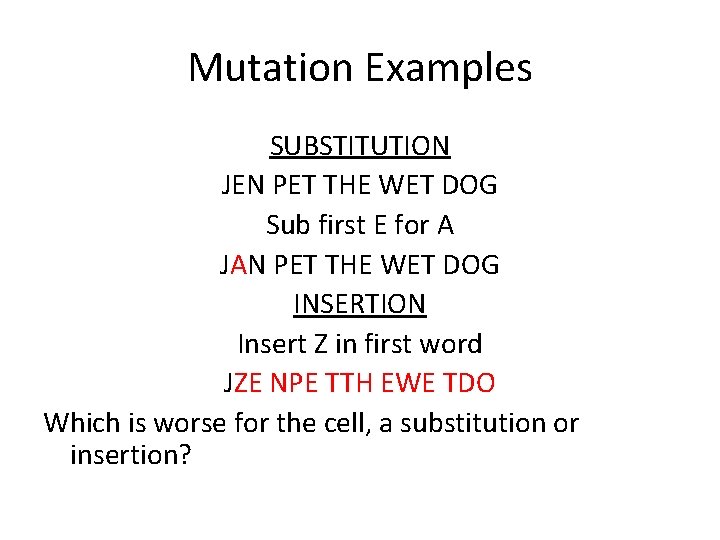 Mutation Examples

SUBSTITUTION

JEN PET THE WET DOG

Sub first E for A

JAN PET THE WET DOG

INSERTION

Insert Z in first word

JZE NPE TTH EWE TDO

Which is worse for the cell, a substitution or insertion?